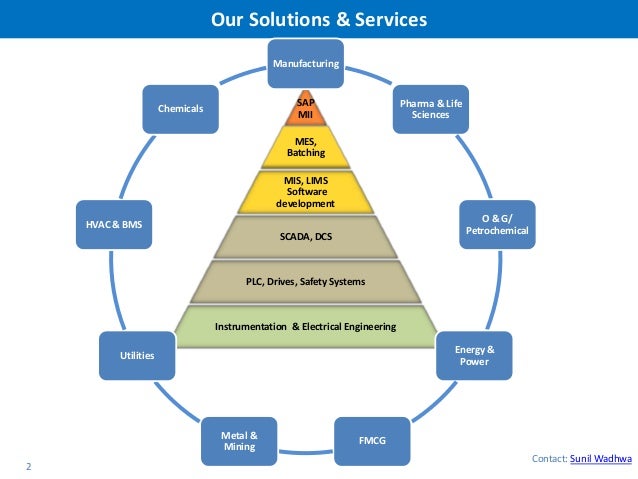 Our Solutions & Services

Manufacturing

Pharma & Life Sciences

O & G/ Petrochemical

Energy & Power

FMCG

Metal & Mining

Utilities

HVAC & BMS

Chemicals

SAP MII

MES, Batching

MIS, LIMS Software development

SCADA, DCS

PLC, Drives, Safety Systems

Instrumentation & Electrical Engineering

2

Contact: Sunil Wadhwa